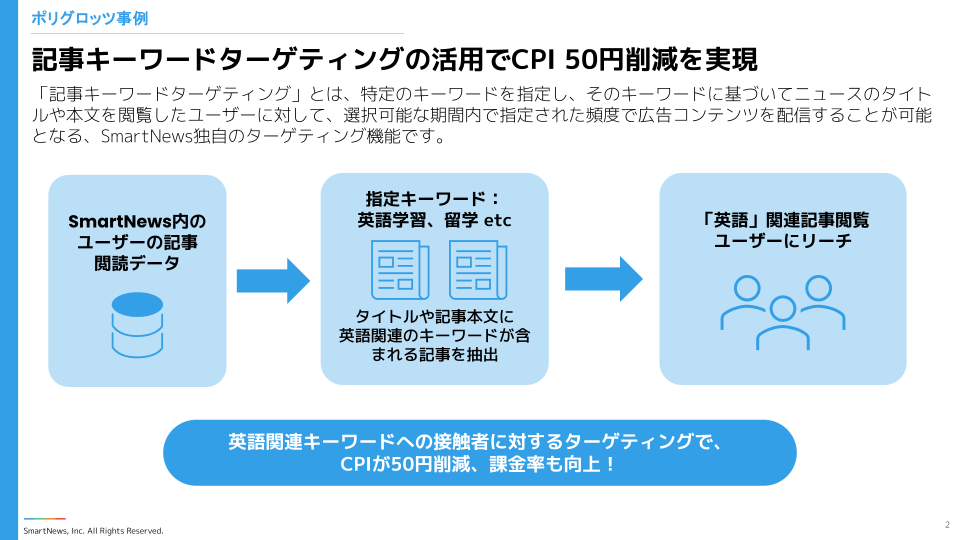 ポリグロッツ事例

記事キーワードターゲティングの活用でCPI 50円削減を実現

「記事キーワードターゲティング」とは、特定のキーワードを指定し、そのキーワードに基づいてニュースのタイトルや本文を閲覧したユーザーに対して、選択可能な期間内で指定された頻度で広告コンテンツを配信することが可能となる、SmartNews独自のターゲティング機能です。

SmartNews内のユーザーの記事閲読データ

指定キーワード：英語学習、留学 etc

タイトルや記事本文に英語関連のキーワードが含まれる記事を抽出

「英語」関連記事閲覧ユーザーにリーチ

英語関連キーワードへの接触者に対するターゲティングで、CPIが50円削減、課金率も向上！

SmartNews, Inc. All Rights Reserved.

2